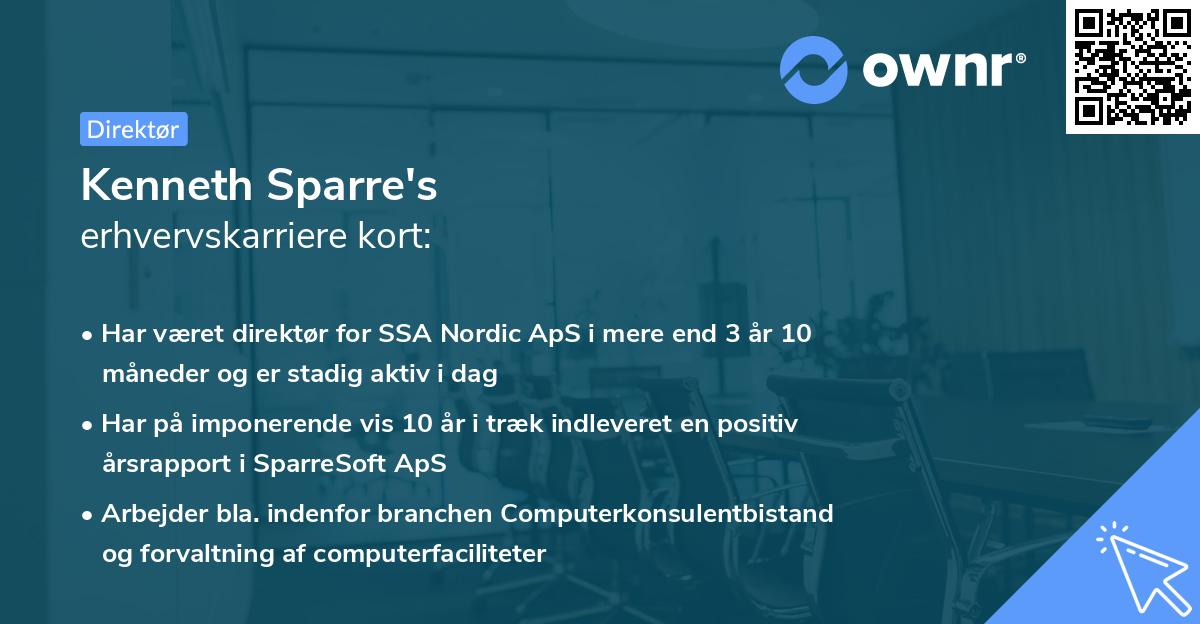 ownr®

Direktør

Kenneth Sparre's
erhvervskarriere kort:

• Har været direktør for SSA Nordic ApS i mere end 3 år 10 måneder og er stadig aktiv i dag

• Har på imponerende vis 10 år i træk indleveret en positiv årsrapport i SparreSoft ApS

• Arbejder bla. indenfor branchen Computerkonsulentbistand og forvaltning af computerfaciliteter